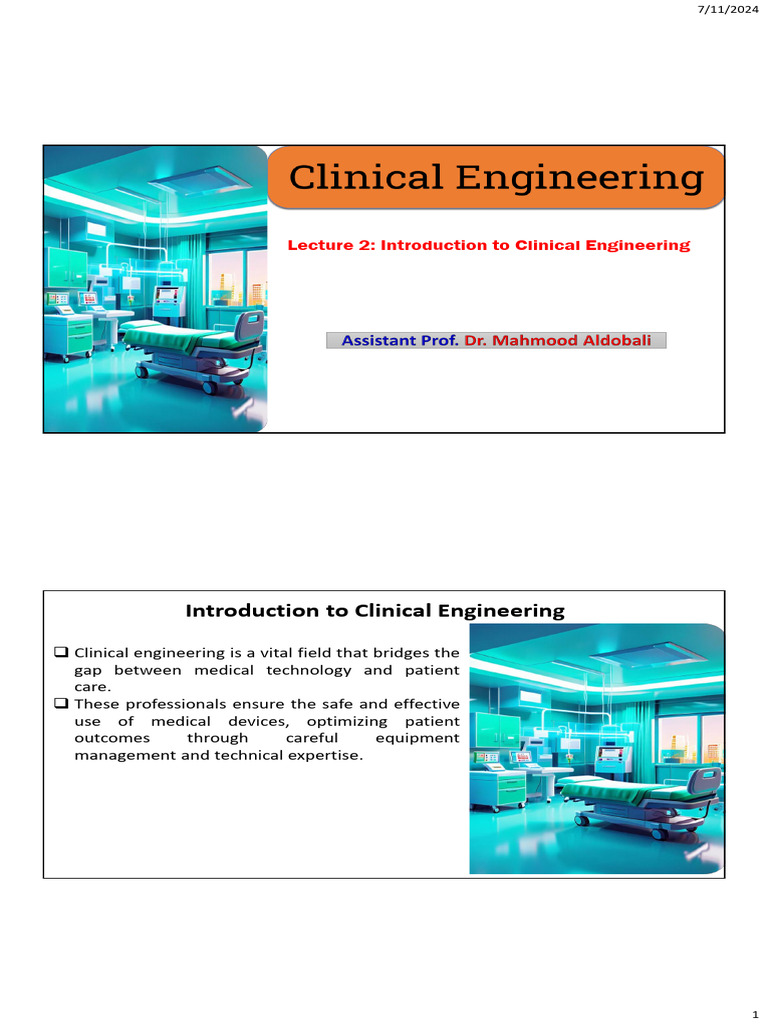 7/11/2024

Clinical Engineering

Lecture 2: Introduction to Clinical Engineering

Assistant Prof. Dr. Mahmood Aldobali

Introduction to Clinical Engineering

❑ Clinical engineering is a vital field that bridges the gap between medical technology and patient care.
❑ These professionals ensure the safe and effective use of medical devices, optimizing patient outcomes through careful equipment management and technical expertise.

1